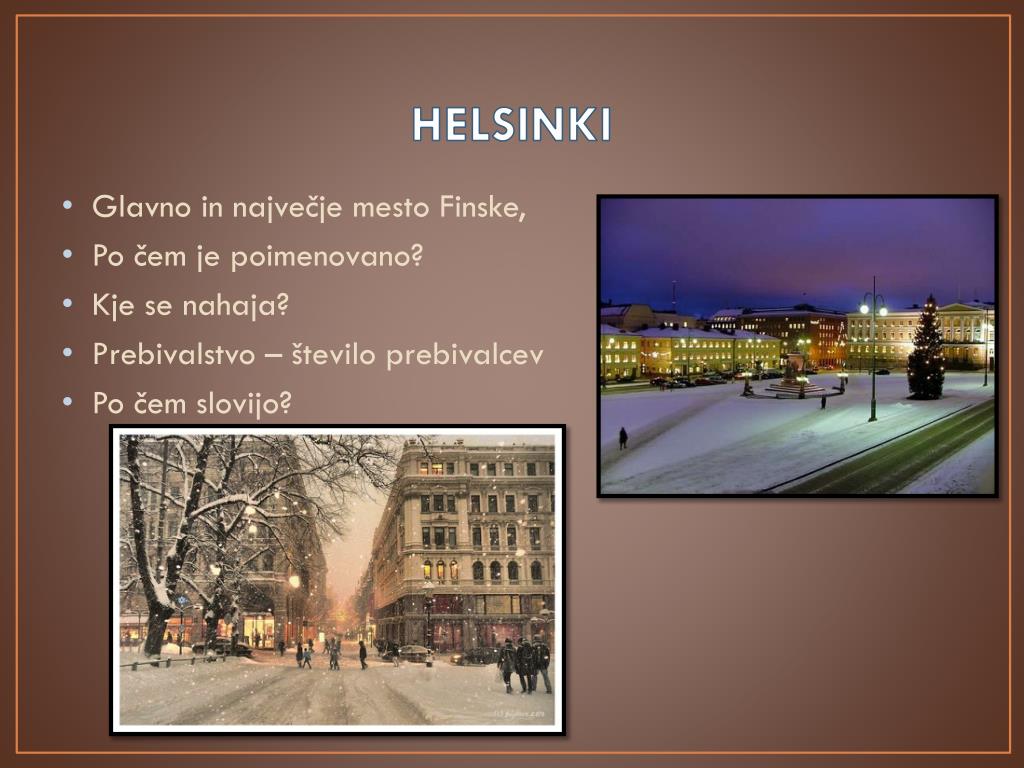 HELSINKI

• Glavno in največje mesto Finske,
• Po čem je poimenovano?
• Kje se nahaja?
• Prebivalstvo – število prebivalcev
• Po čem slovijo?